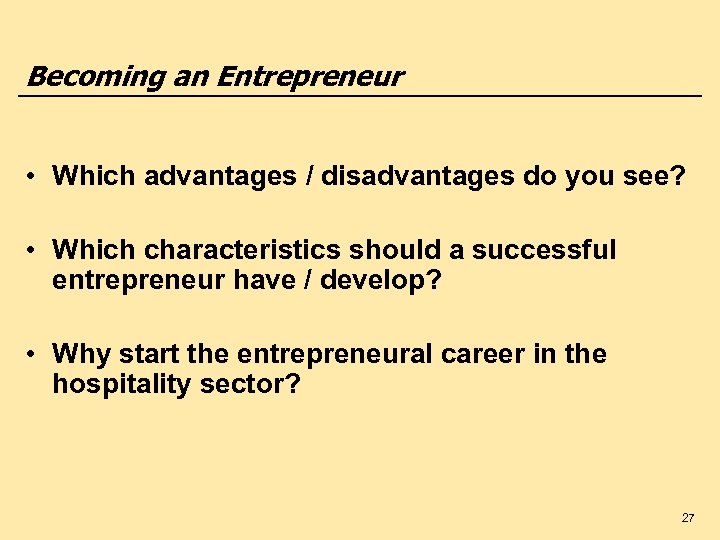 Becoming an Entrepreneur

• Which advantages / disadvantages do you see?

• Which characteristics should a successful entrepreneur have / develop?

• Why start the entrepreneural career in the hospitality sector?

27